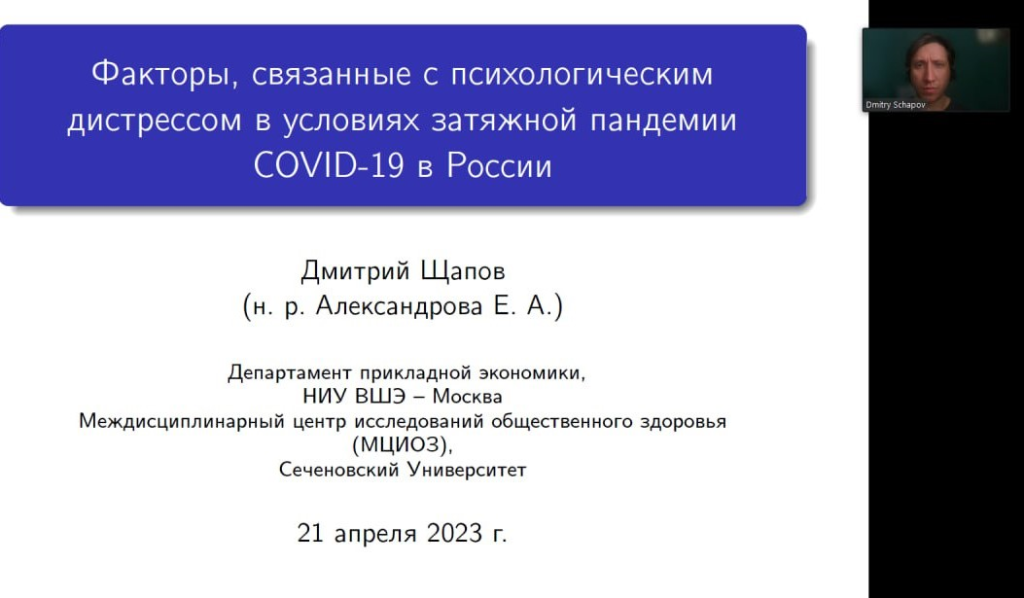 Факторы, связанные с психологическим дистрессом в условиях затяжной пандемии COVID-19 в России

Дмитрий Щапов
(н. р. Александрова Е. А.)

Департамент прикладной экономики,
НИУ ВШЭ – Москва
Междисциплинарный центр исследований общественного здоровья (МЦИОЗ),
Сеченовский Университет

21 апреля 2023 г.

Dmitry Schapov